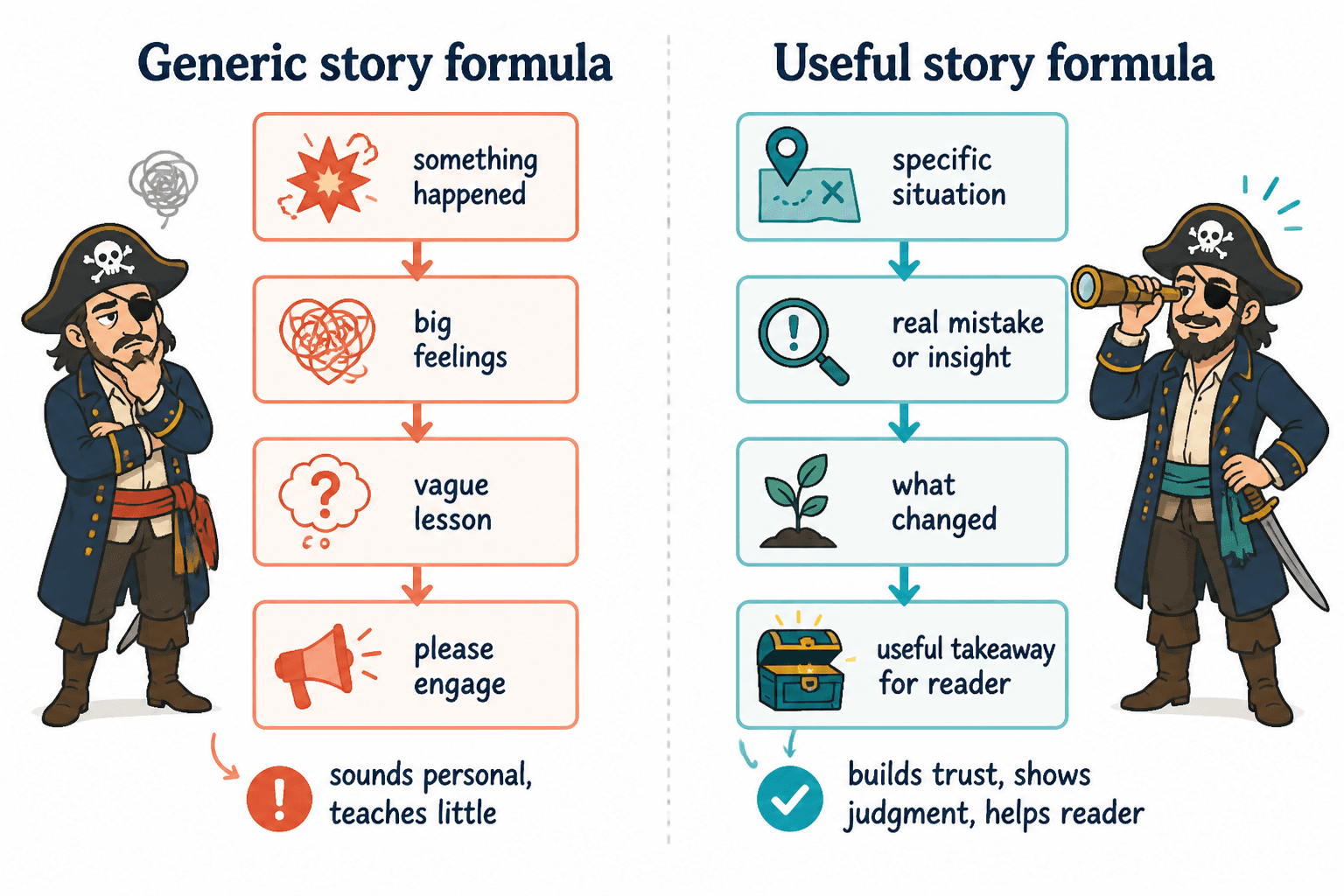 Generic story formula

something happened

big feelings

vague lesson

please engage

sounds personal, teaches little

Useful story formula

specific situation

real mistake or insight

what changed

useful takeaway for reader

builds trust, shows judgment, helps reader